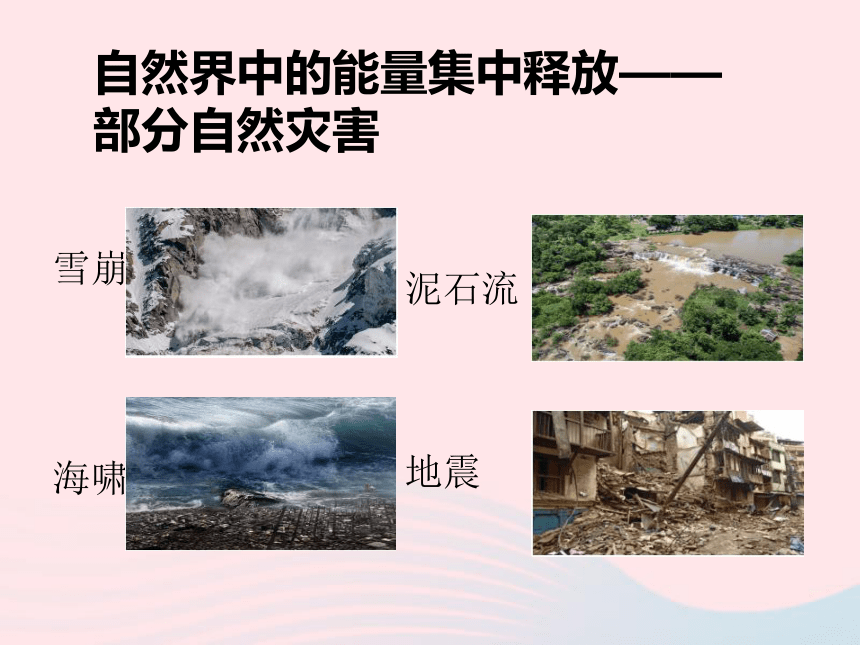 自然界中的能量集中释放——部分自然灾害

雪崩

泥石流

海啸

地震